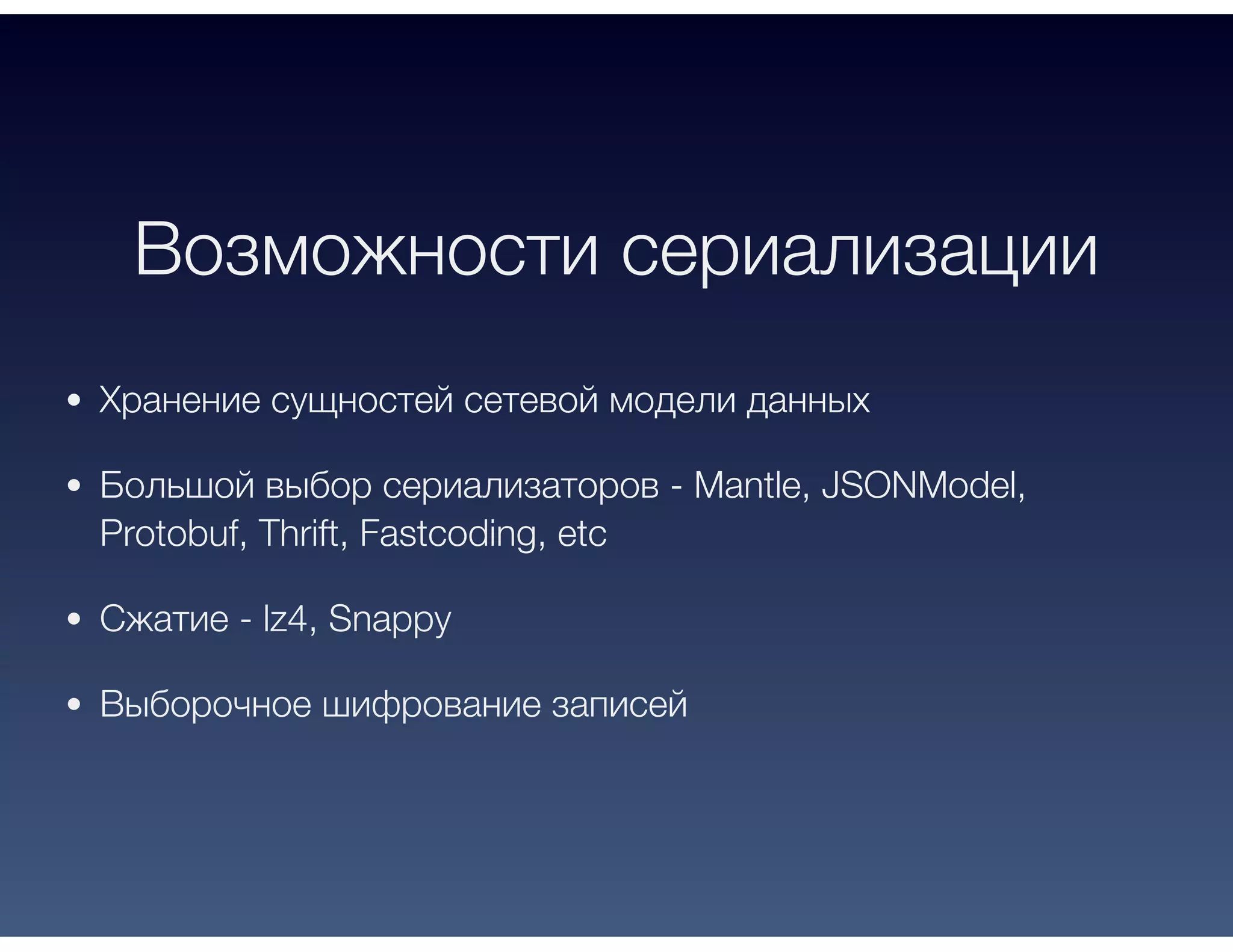 Возможности сериализации

• Хранение сущностей сетевой модели данных

• Большой выбор сериализаторов - Mantle, JSONModel, Protobuf, Thrift, Fastcoding, etc

• Сжатие - lz4, Snappy

• Выборочное шифрование записей